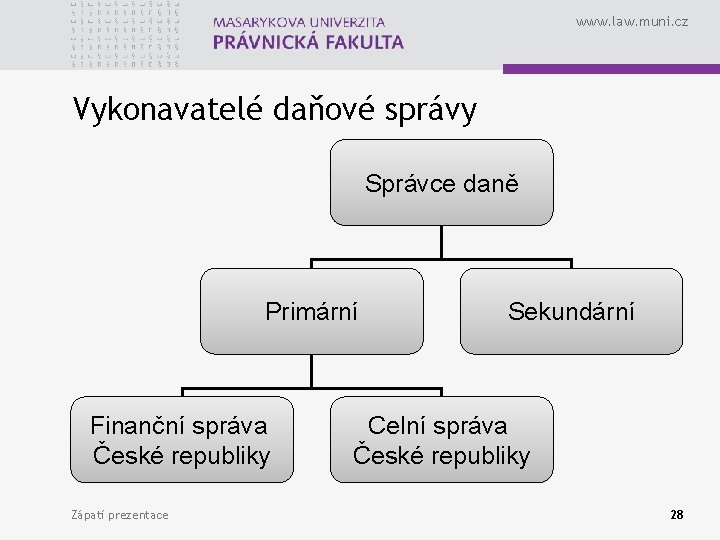 MASARYKOVA UNIVERZITA
PRÁVNICKÁ FAKULTA

www.law.muni.cz

Vykonavatelé daňové správy

Správce daně

Primární

Sekundární

Finanční správa České republiky

Celní správa České republiky

Zápatí prezentace

28